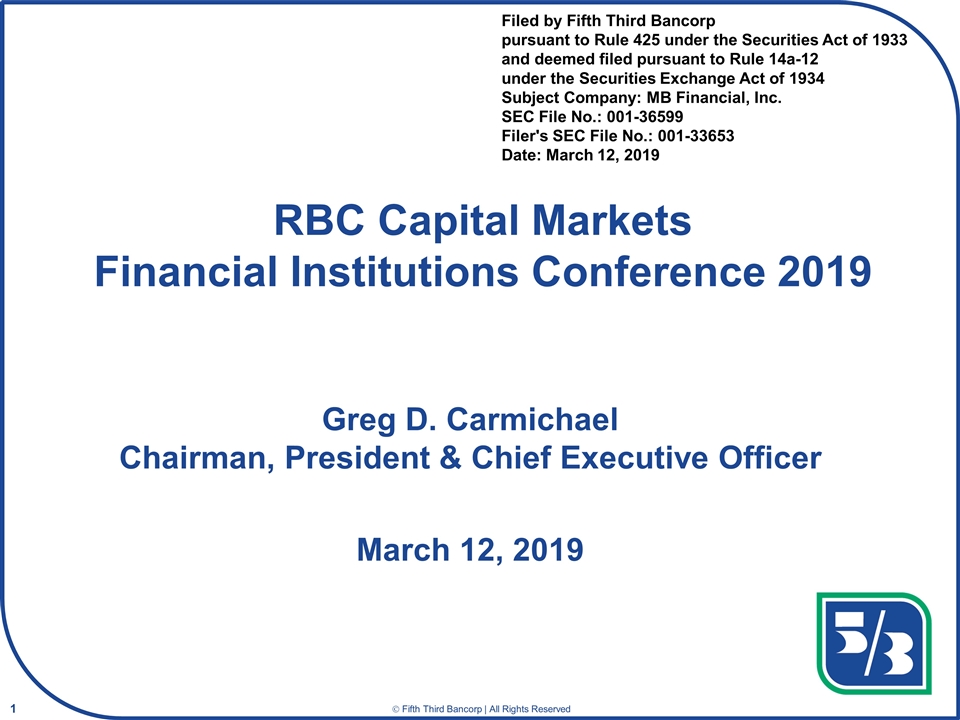 Filed by Fifth Third Bancorp
pursuant to Rule 425 under the Securities Act of 1933
and deemed filed pursuant to Rule 14a-12
under the Securities Exchange Act of 1934
Subject Company: MB Financial, Inc.
SEC File No.: 001-36599
Filer's SEC File No.: 001-33653
Date: March 12, 2019

RBC Capital Markets
Financial Institutions Conference 2019

Greg D. Carmichael
Chairman, President & Chief Executive Officer

March 12, 2019

5/3

1

© Fifth Third Bancorp | All Rights Reserved